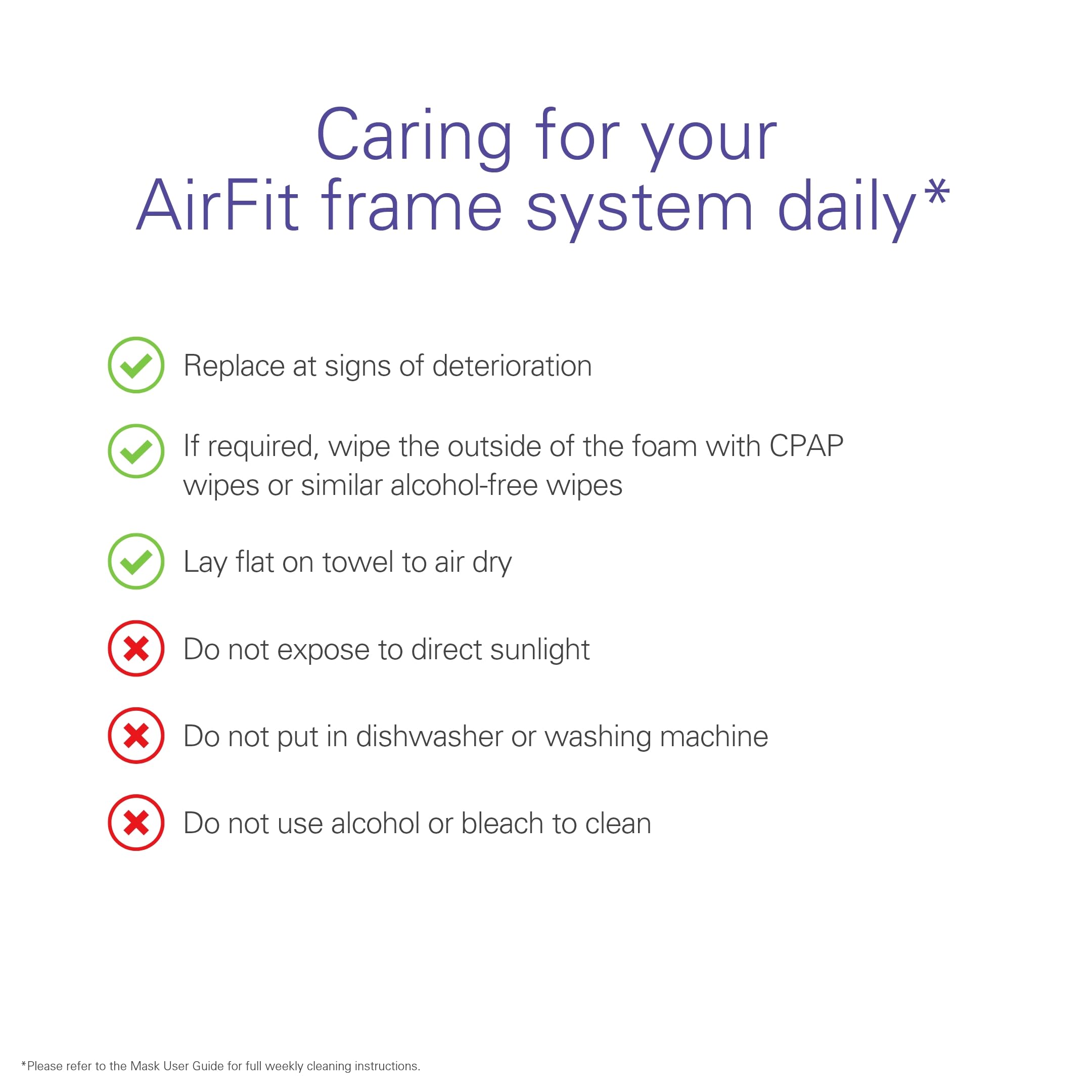 Caring for your AirFit frame system daily*

Replace at signs of deterioration

If required, wipe the outside of the foam with CPAP wipes or similar alcohol-free wipes

Lay flat on towel to air dry

Do not expose to direct sunlight

Do not put in dishwasher or washing machine

Do not use alcohol or bleach to clean

*Please refer to the Mask User Guide for full weekly cleaning instructions.